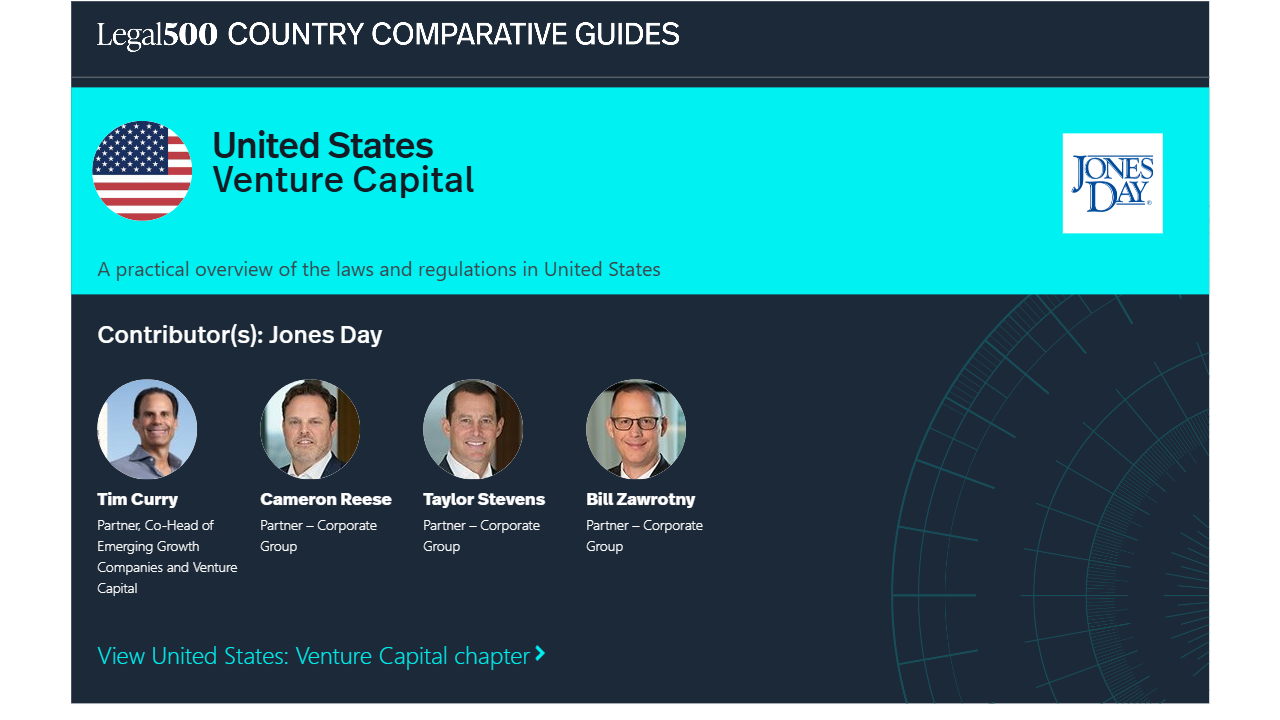 Legal500 COUNTRY COMPARATIVE GUIDES

United States
Venture Capital

JONES DAY

A practical overview of the laws and regulations in United States

Contributor(s): Jones Day

Tim Curry
Partner, Co-Head of Emerging Growth Companies and Venture Capital

Cameron Reese
Partner – Corporate Group

Taylor Stevens
Partner – Corporate Group

Bill Zawrotny
Partner – Corporate Group

View United States: Venture Capital chapter